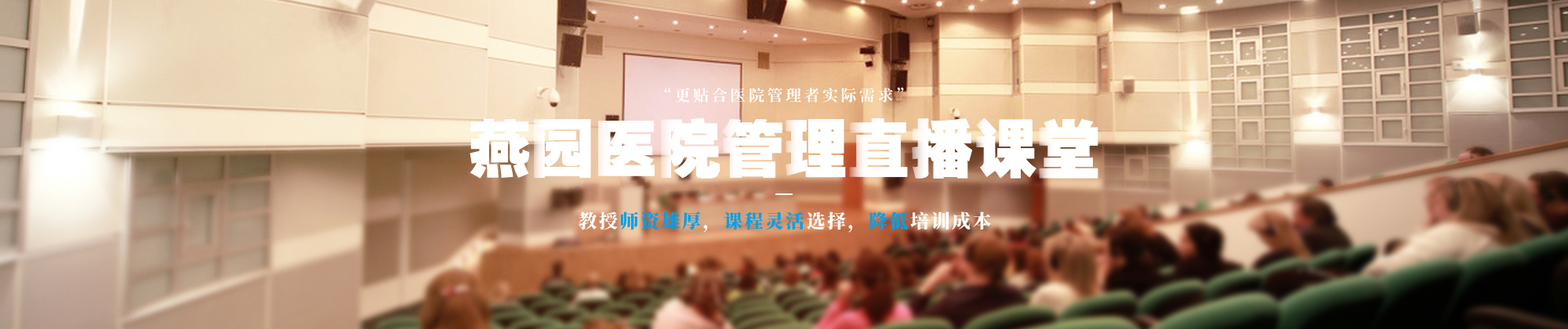 “更贴合医院管理者实际需求”

燕园医院管理直播课堂

教授师资雄厚，课程灵活选择，降低培训成本